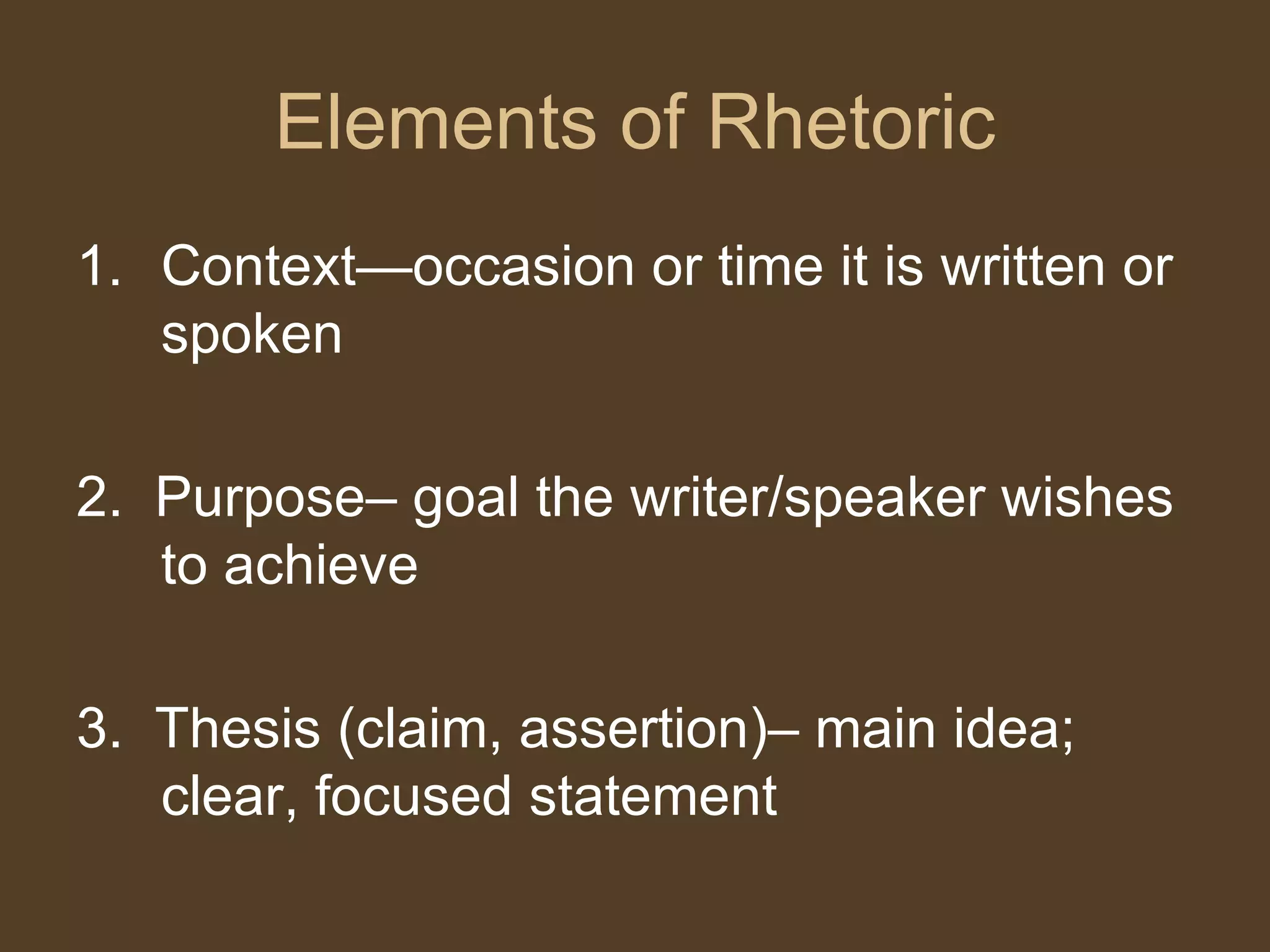 Elements of Rhetoric

1. Context—occasion or time it is written or spoken

2. Purpose– goal the writer/speaker wishes to achieve

3. Thesis (claim, assertion)– main idea; clear, focused statement